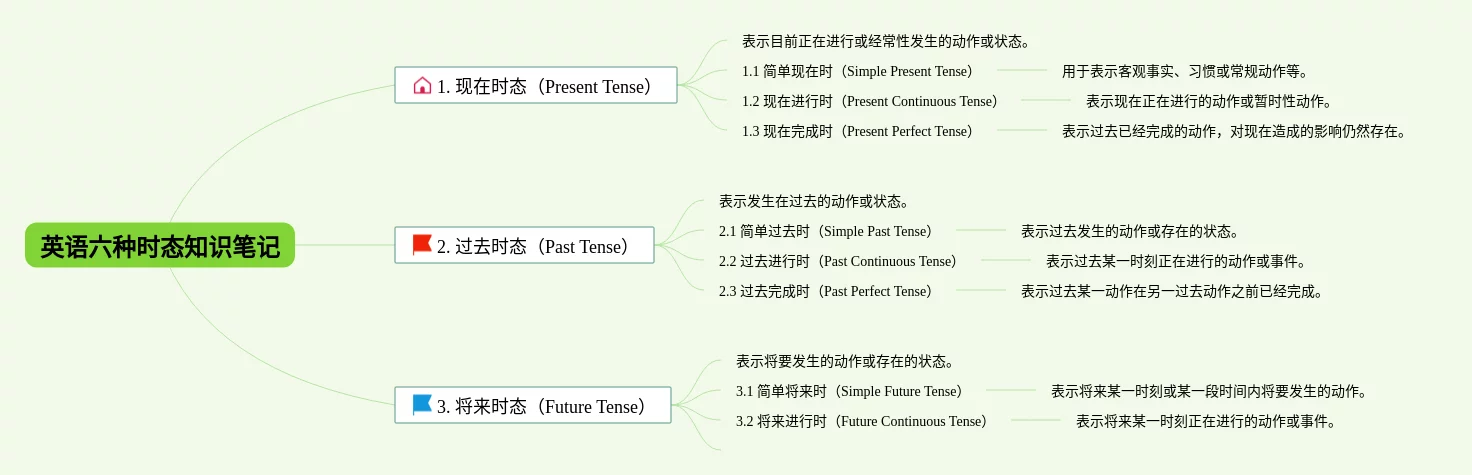 英语六种时态知识笔记

1. 现在时态（Present Tense）

表示目前正在进行或经常性发生的动作或状态。

1.1 简单现在时（Simple Present Tense）

用于表示客观事实、习惯或常规动作等。

1.2 现在进行时（Present Continuous Tense）

表示现在正在进行的动作或暂时性动作。

1.3 现在完成时（Present Perfect Tense）

表示过去已经完成的动作，对现在造成的影响仍然存在。

2. 过去时态（Past Tense）

表示发生在过去的动作或状态。

2.1 简单过去时（Simple Past Tense）

表示过去发生的动作或存在的状态。

2.2 过去进行时（Past Continuous Tense）

表示过去某一时刻正在进行的动作或事件。

2.3 过去完成时（Past Perfect Tense）

表示过去某一动作在另一过去动作之前已经完成。

3. 将来时态（Future Tense）

表示将要发生的动作或存在的状态。

3.1 简单将来时（Simple Future Tense）

表示将来某一时刻或某一段时间内将要发生的动作。

3.2 将来进行时（Future Continuous Tense）

表示将来某一时刻正在进行的动作或事件。